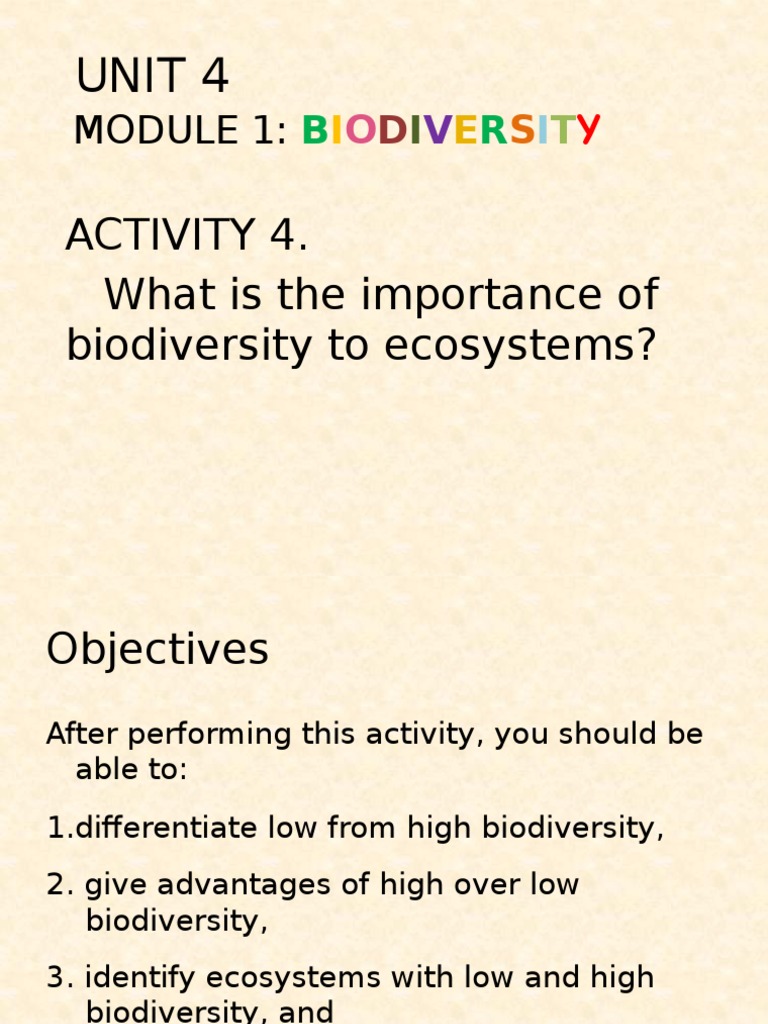 UNIT 4

MODULE 1: BIODIVERSITY

ACTIVITY 4.

What is the importance of biodiversity to ecosystems?

Objectives

After performing this activity, you should be able to:

1.differentiate low from high biodiversity,

2. give advantages of high over low biodiversity,

3. identify ecosystems with low and high biodiversity, and